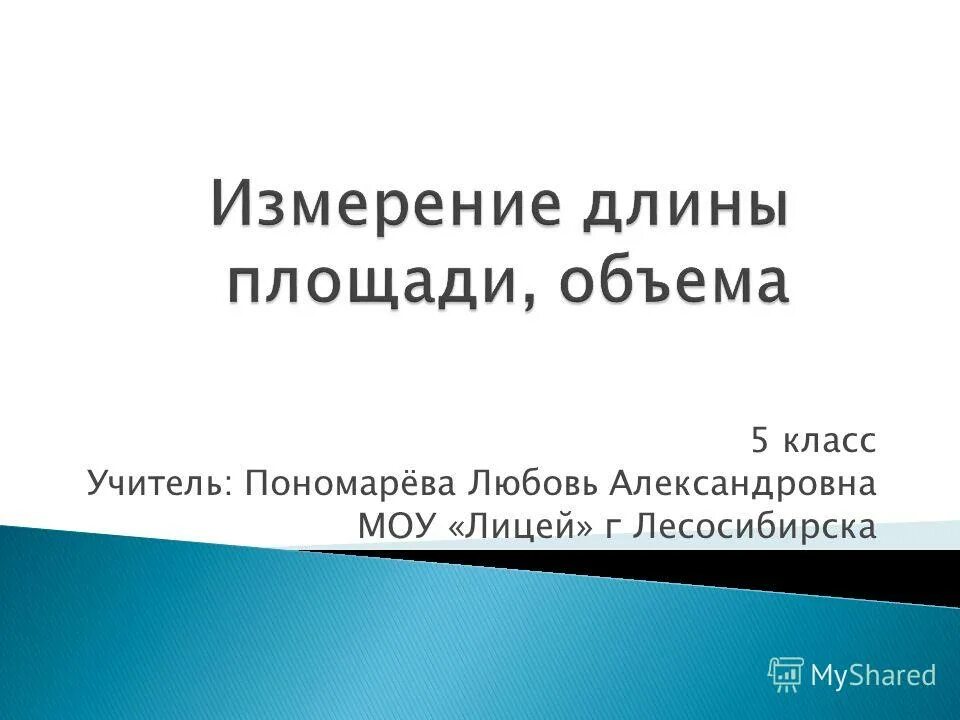 Измерение длины площади, объема

5 класс
Учитель: Пономарёва Любовь Александровна
МОУ «Лицей» г Лесосибирска

MyShared